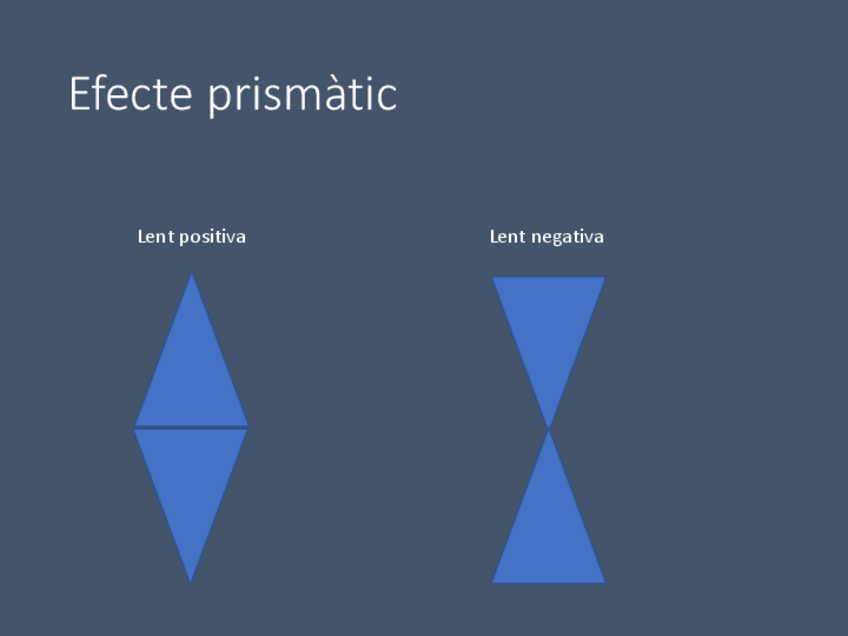 Efecte prismàtic

Lent positiva

Lent negativa